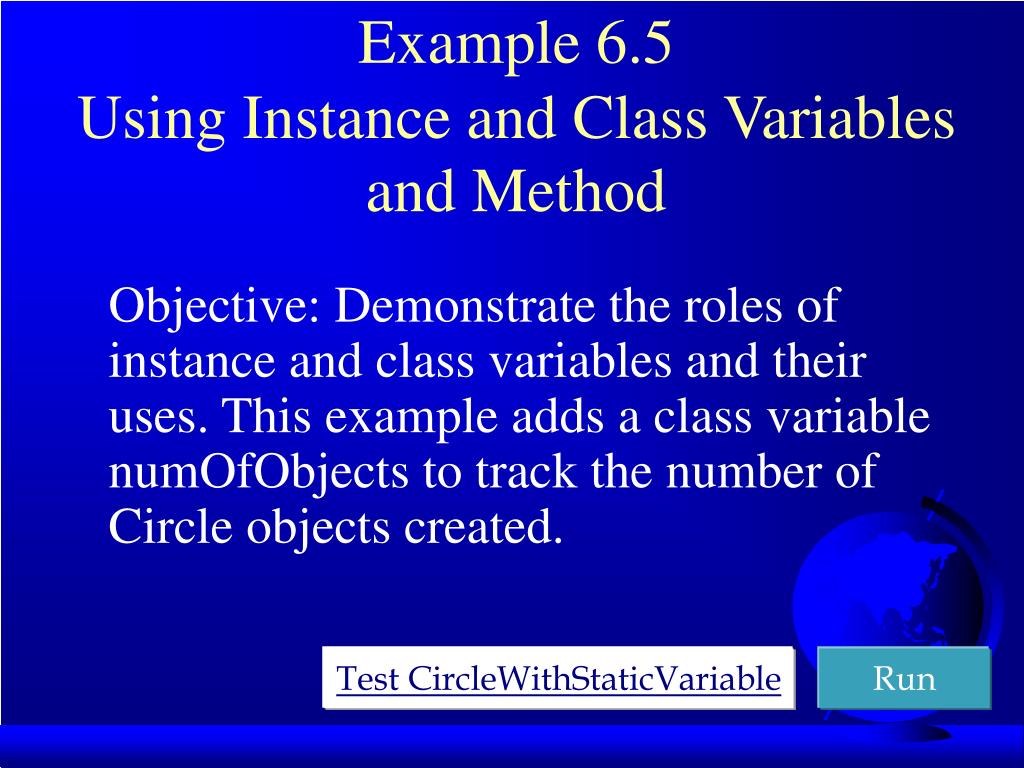 Example 6.5
Using Instance and Class Variables and Method

Objective: Demonstrate the roles of instance and class variables and their uses. This example adds a class variable numOfObjects to track the number of Circle objects created.

Test CircleWithStaticVariable

Run